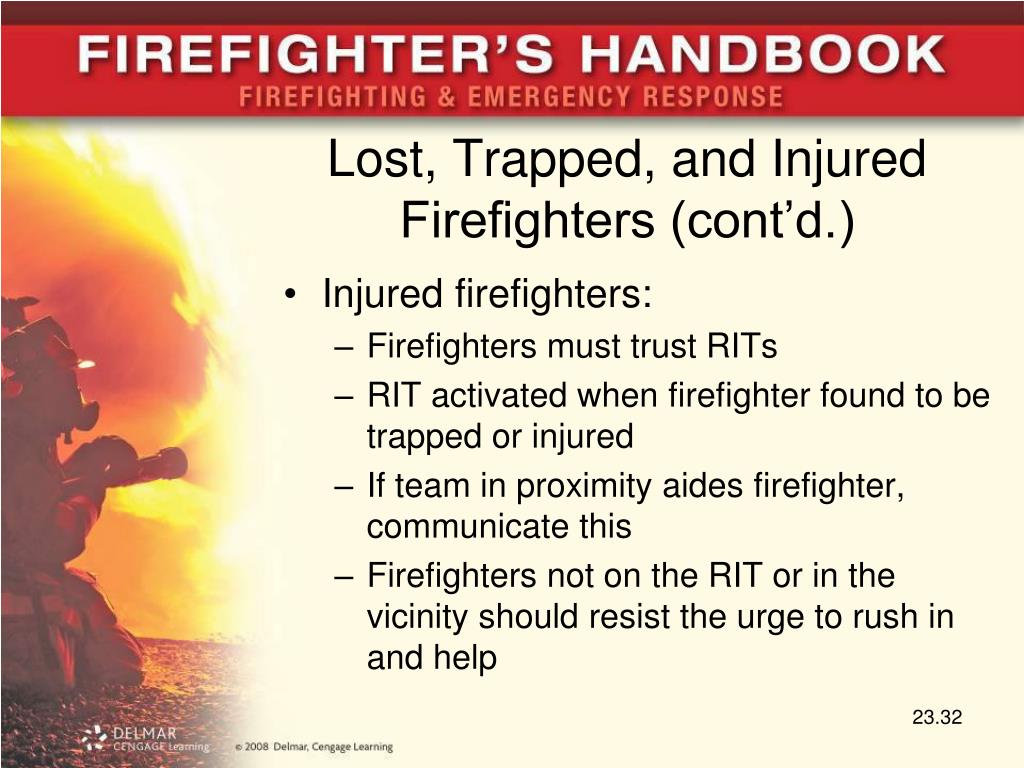 FIREFIGHTER'S HANDBOOK
FIREFIGHTING & EMERGENCY RESPONSE

Lost, Trapped, and Injured Firefighters (cont'd.)

• Injured firefighters:
– Firefighters must trust RITs
– RIT activated when firefighter found to be trapped or injured
– If team in proximity aides firefighter, communicate this
– Firefighters not on the RIT or in the vicinity should resist the urge to rush in and help

23.32

DELMAR CENGAGE Learning

© 2008 Delmar, Cengage Learning